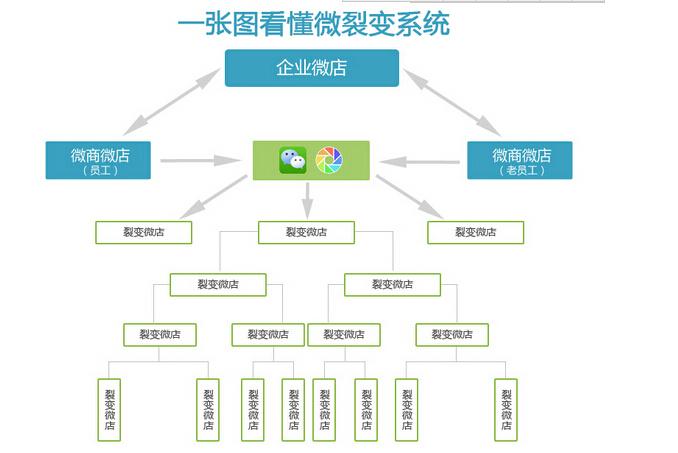 一张图看懂微裂变系统

企业微店

微商微店
（员工）

微商微店
（老员工）

裂变微店

裂变微店

裂变微店

裂变微店

裂变微店

裂变微店

裂变微店

裂变微店

裂变微店

裂变微店

裂变微店

裂变微店

裂变微店

裂变微店

裂变微店

裂变微店

裂变微店